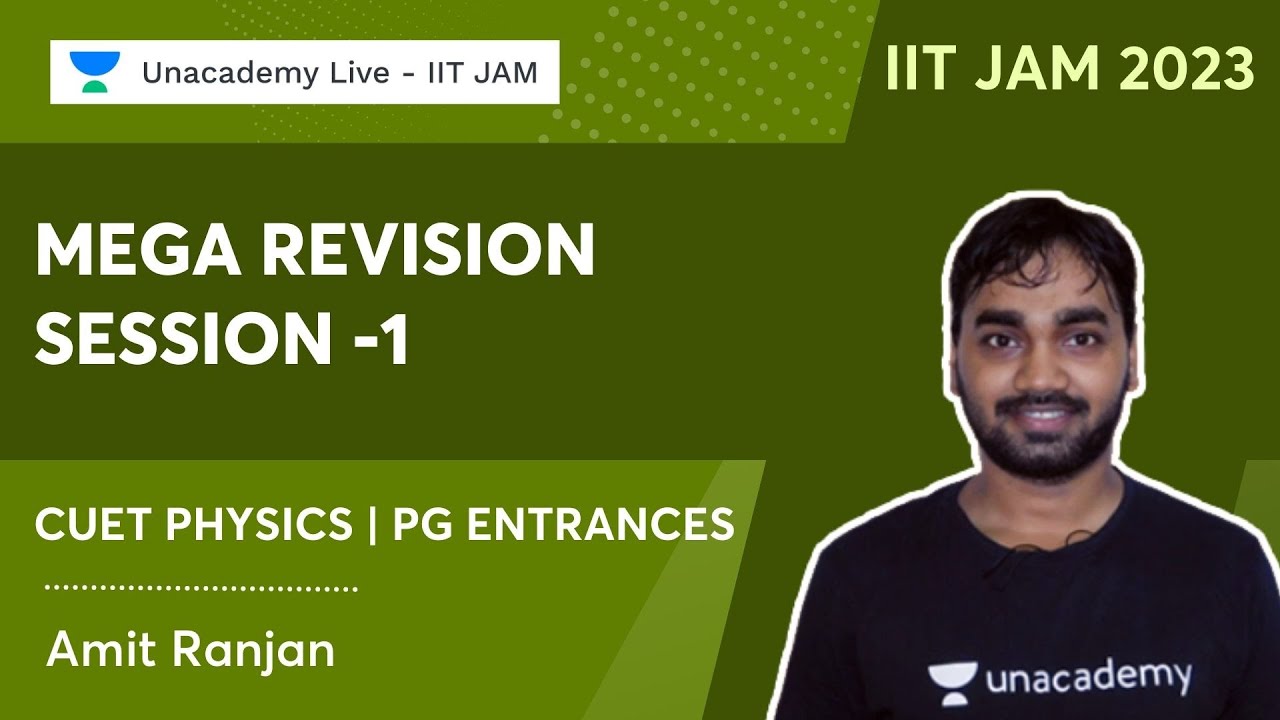 Unacademy Live - IIT JAM

IIT JAM 2023

MEGA REVISION SESSION -1

CUET PHYSICS | PG ENTRANCES

Amit Ranjan

unacademy